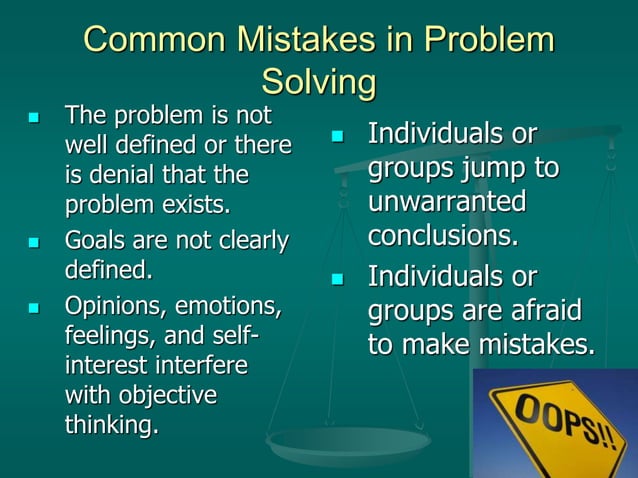 Common Mistakes in Problem Solving

- The problem is not well defined or there is denial that the problem exists.
- Goals are not clearly defined.
- Opinions, emotions, feelings, and self-interest interfere with objective thinking.

- Individuals or groups jump to unwarranted conclusions.
- Individuals or groups are afraid to make mistakes.

OOPS!!